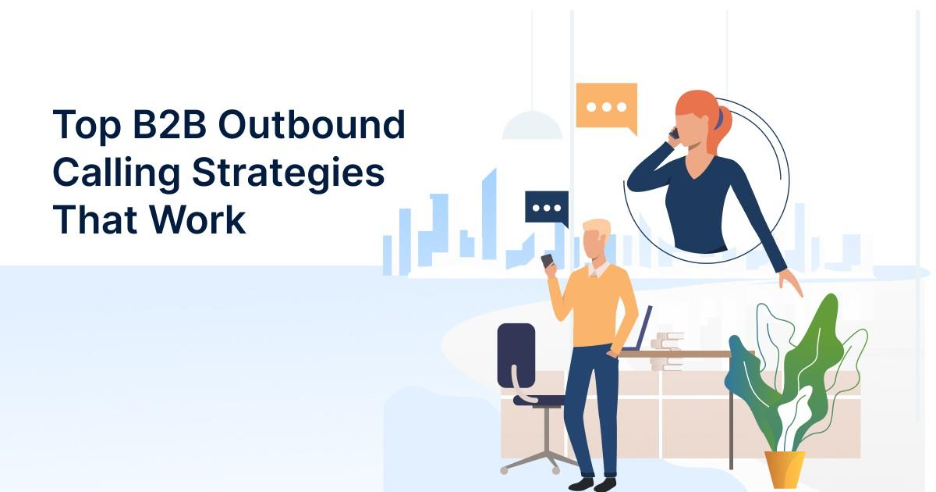 Top B2B Outbound Calling Strategies That Work